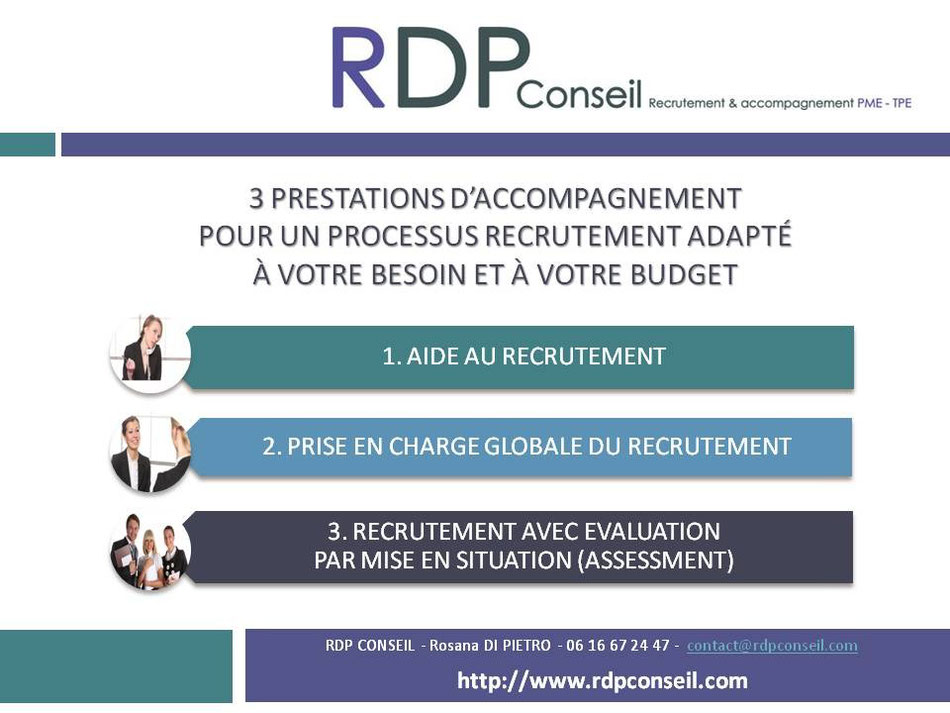 RDP Conseil Recrutement & accompagnement PME - TPE

3 PRESTATIONS D'ACCOMPAGNEMENT
POUR UN PROCESSUS RECRUTEMENT ADAPTÉ
À VOTRE BESOIN ET À VOTRE BUDGET

1. AIDE AU RECRUTEMENT

2. PRISE EN CHARGE GLOBALE DU RECRUTEMENT

3. RECRUTEMENT AVEC EVALUATION
PAR MISE EN SITUATION (ASSESSMENT)

RDP CONSEIL - Rosana DI PIETRO - 06 16 67 24 47 - contact@rdpconseil.com

http://www.rdpconseil.com